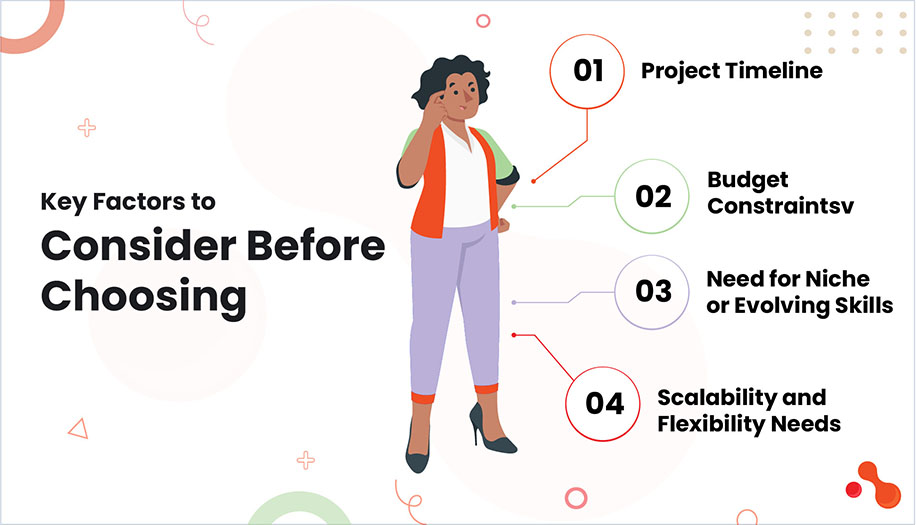 Key Factors to
Consider Before Choosing

01 Project Timeline

02 Budget Constraintsv

03 Need for Niche or Evolving Skills

04 Scalability and Flexibility Needs